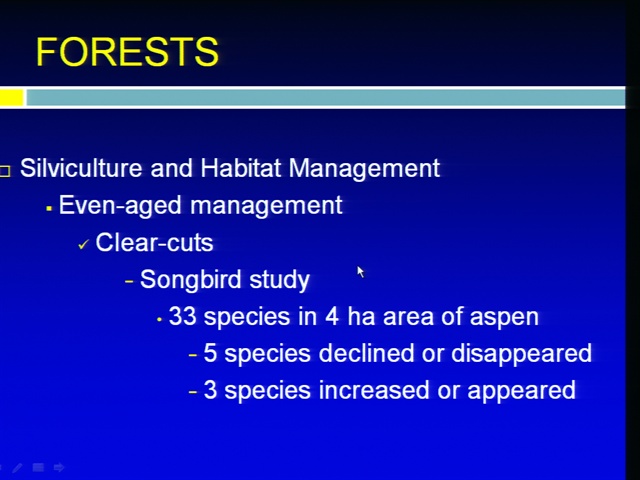 FORESTS

Silviculture and Habitat Management

Even-aged management

Clear-cuts

- Songbird study

33 species in 4 ha area of aspen

- 5 species declined or disappeared

- 3 species increased or appeared